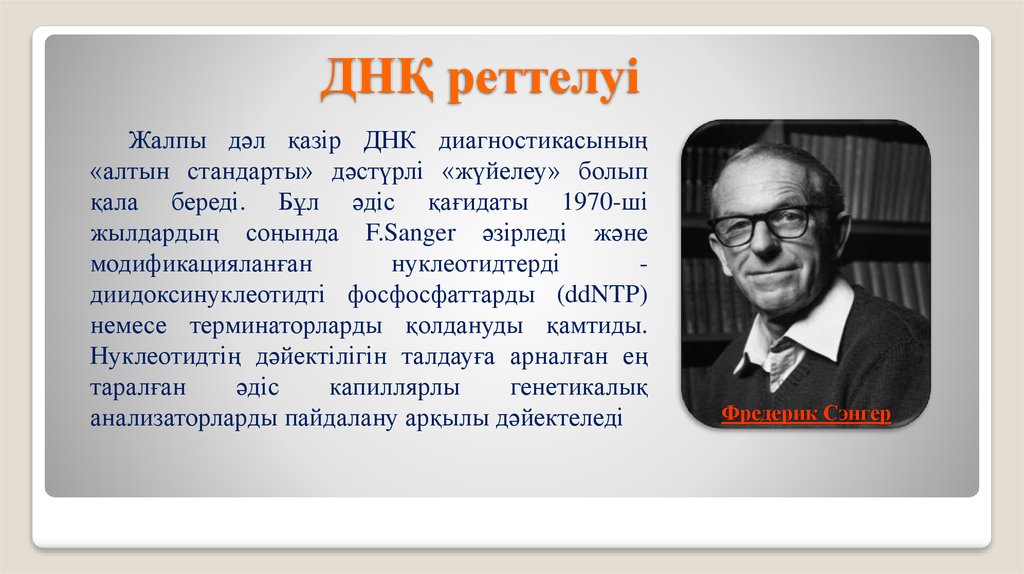 ДНҚ реттелуі

Жалпы дәл қазір ДНК диагностикасының «алтын стандарты» дәстүрлі «жүйелеу» болып қала береді. Бұл әдіс қағидаты 1970-ші жылдардың соңында F.Sanger әзірледі және модификацияланған нуклеотидтерді - диидоксинуклеотидті фосфосфаттарды (ddNTP) немесе терминаторларды қолдануды қамтиды. Нуклеотидтің дәйектілігін талдауға арналған ең таралған әдіс капиллярлы генетикалық анализаторларды пайдалану арқылы дәйектеледі

Фредерик Сэнгер